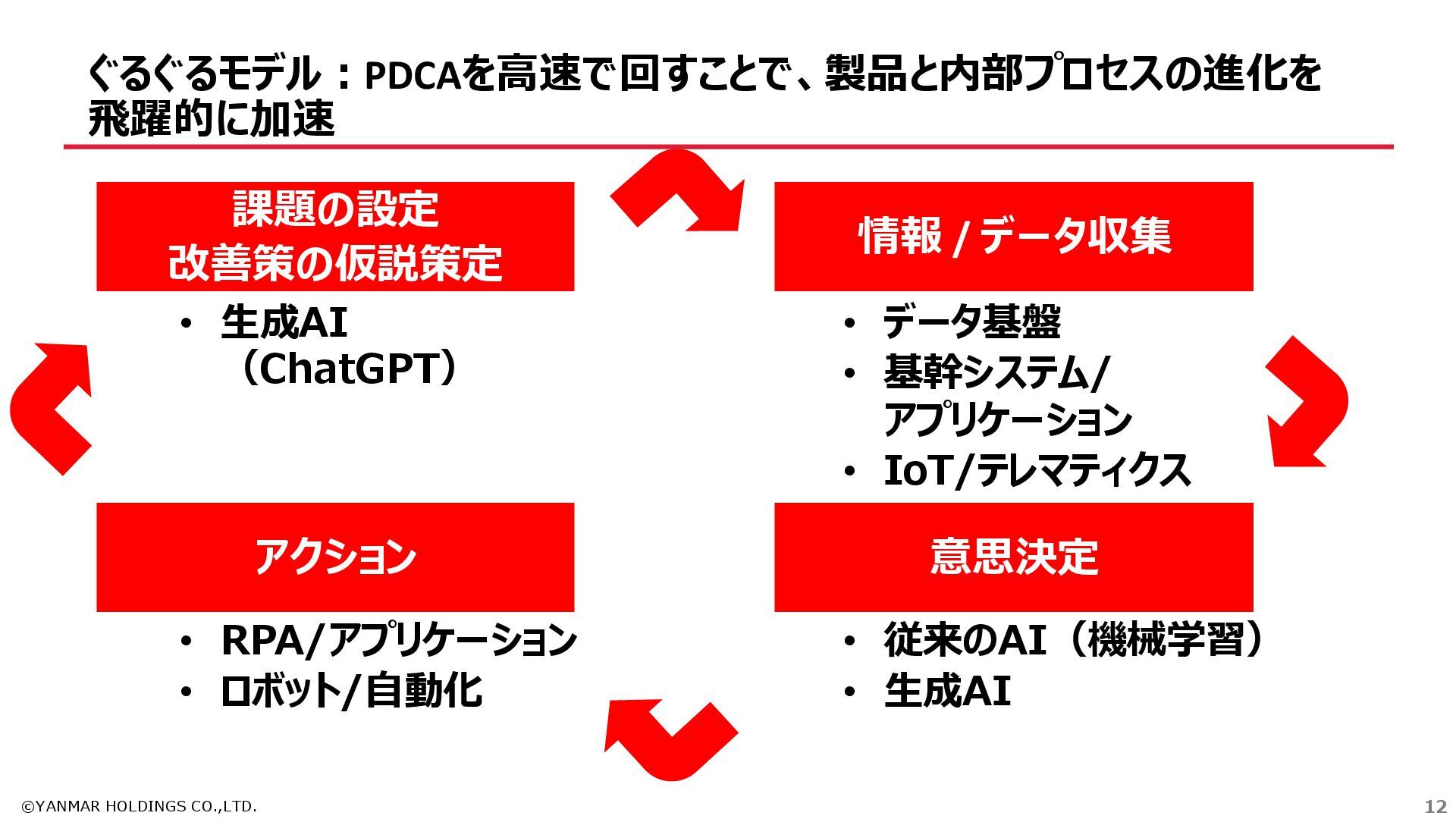 ぐるぐるモデル：PDCAを高速で回すことで、製品と内部プロセスの進化を飛躍的に加速

課題の設定
改善策の仮説策定

• 生成AI（ChatGPT）

情報 / データ収集

• データ基盤
• 基幹システム/アプリケーション
• IoT/テレマティクス

アクション

• RPA/アプリケーション
• ロボット/自動化

意思決定

• 従来のAI（機械学習）
• 生成AI

©YANMAR HOLDINGS CO.,LTD.

12